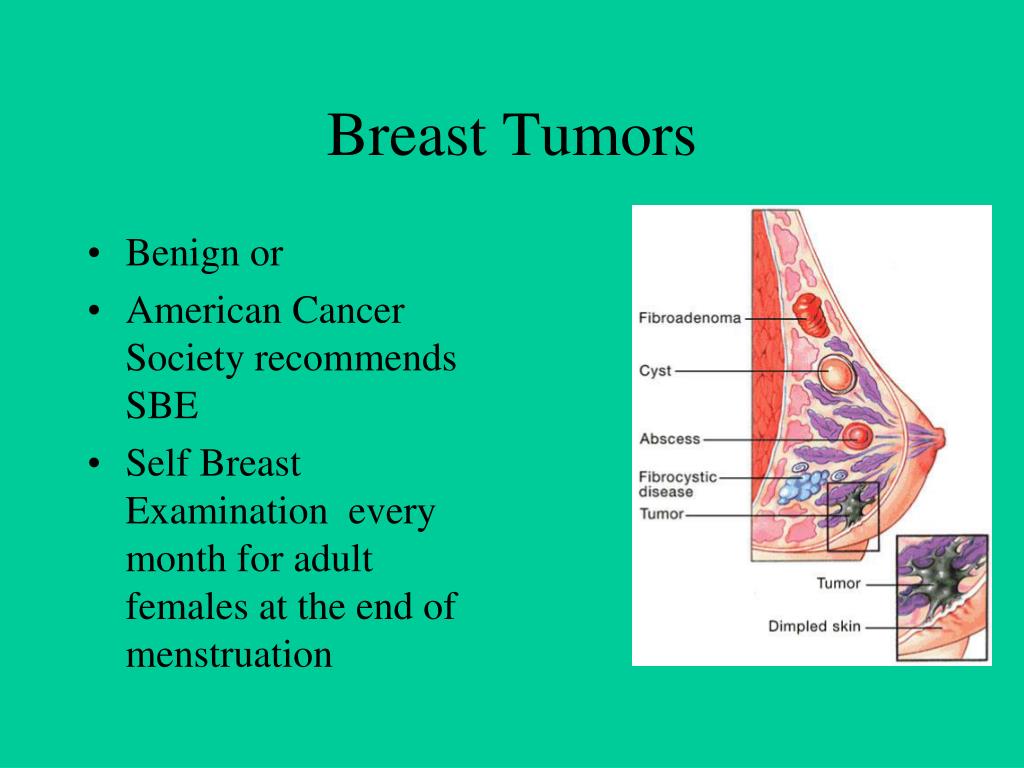 Breast Tumors

• Benign or
• American Cancer Society recommends SBE
• Self Breast Examination every month for adult females at the end of menstruation

Fibroadenoma
Cyst
Abscess
Fibrocystic disease
Tumor
Tumor
Dimpled skin